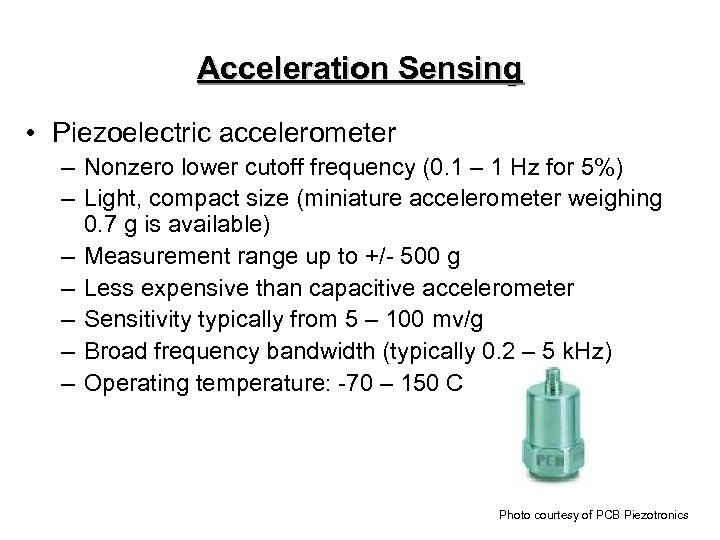 Acceleration Sensing

• Piezoelectric accelerometer
– Nonzero lower cutoff frequency (0.1 – 1 Hz for 5%)
– Light, compact size (miniature accelerometer weighing 0.7 g is available)
– Measurement range up to +/- 500 g
– Less expensive than capacitive accelerometer
– Sensitivity typically from 5 – 100 mv/g
– Broad frequency bandwidth (typically 0.2 – 5 kHz)
– Operating temperature: -70 – 150 C

PCB

Photo courtesy of PCB Piezotronics